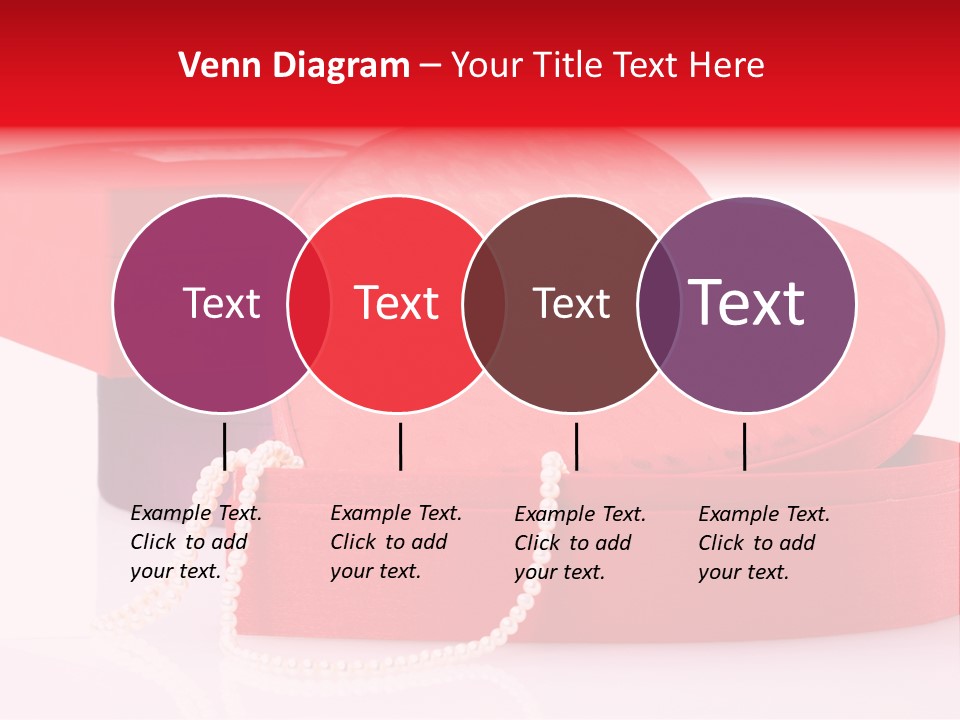 Venn Diagram – Your Title Text Here

Text

Text

Text

Text

Example Text. Click to add your text.

Example Text. Click to add your text.

Example Text. Click to add your text.

Example Text. Click to add your text.